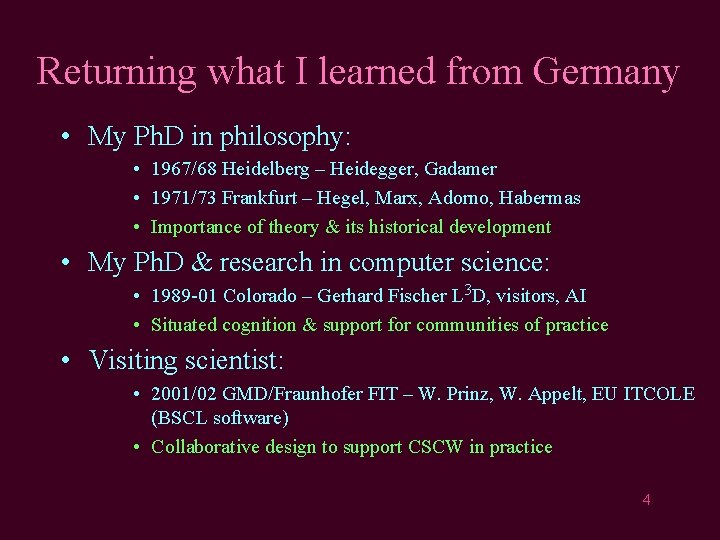 Returning what I learned from Germany

• My PhD in philosophy:
 • 1967/68 Heidelberg – Heidegger, Gadamer
 • 1971/73 Frankfurt – Hegel, Marx, Adorno, Habermas
 • Importance of theory & its historical development

• My PhD & research in computer science:
 • 1989-01 Colorado – Gerhard Fischer $L^3D$, visitors, AI
 • Situated cognition & support for communities of practice

• Visiting scientist:
 • 2001/02 GMD/Fraunhofer FIT – W. Prinz, W. Appelt, EU ITCOLE (BSCL software)
 • Collaborative design to support CSCW in practice

4